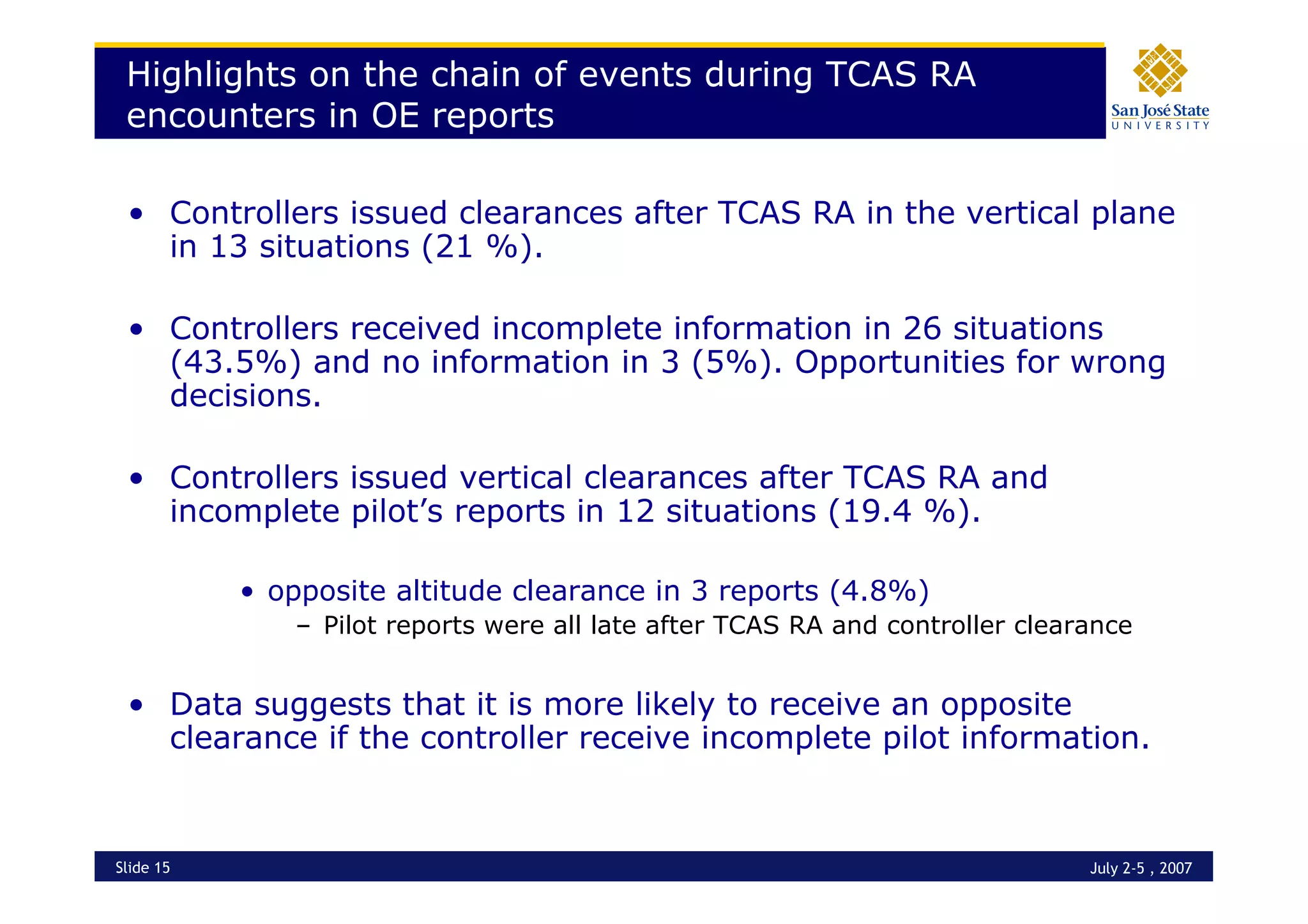 Highlights on the chain of events during TCAS RA encounters in OE reports

San José State UNIVERSITY

• Controllers issued clearances after TCAS RA in the vertical plane in 13 situations (21 %).

• Controllers received incomplete information in 26 situations (43.5%) and no information in 3 (5%). Opportunities for wrong decisions.

• Controllers issued vertical clearances after TCAS RA and incomplete pilot's reports in 12 situations (19.4 %).

• opposite altitude clearance in 3 reports (4.8%)

– Pilot reports were all late after TCAS RA and controller clearance

• Data suggests that it is more likely to receive an opposite clearance if the controller receive incomplete pilot information.

Slide 15

July 2-5 , 2007